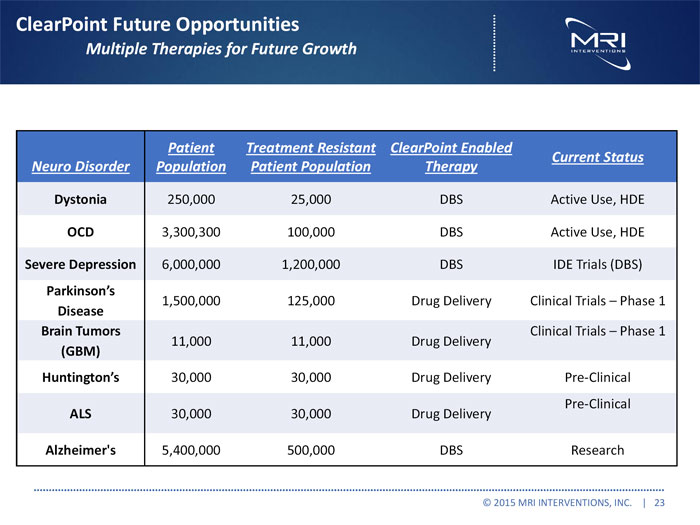 ClearPoint Future Opportunities
Multiple Therapies for Future Growth

MRI INTERVENTIONS

| Neuro Disorder | Patient Population | Treatment Resistant Patient Population | ClearPoint Enabled Therapy | Current Status |
|---|---|---|---|---|
| Dystonia | 250,000 | 25,000 | DBS | Active Use, HDE |
| OCD | 3,300,300 | 100,000 | DBS | Active Use, HDE |
| Severe Depression | 6,000,000 | 1,200,000 | DBS | IDE Trials (DBS) |
| Parkinson's Disease | 1,500,000 | 125,000 | Drug Delivery | Clinical Trials – Phase 1 |
| Brain Tumors (GBM) | 11,000 | 11,000 | Drug Delivery | Clinical Trials – Phase 1 |
| Huntington's | 30,000 | 30,000 | Drug Delivery | Pre-Clinical |
| ALS | 30,000 | 30,000 | Drug Delivery | Pre-Clinical |
| Alzheimer's | 5,400,000 | 500,000 | DBS | Research |

© 2015 MRI INTERVENTIONS, INC. | 23